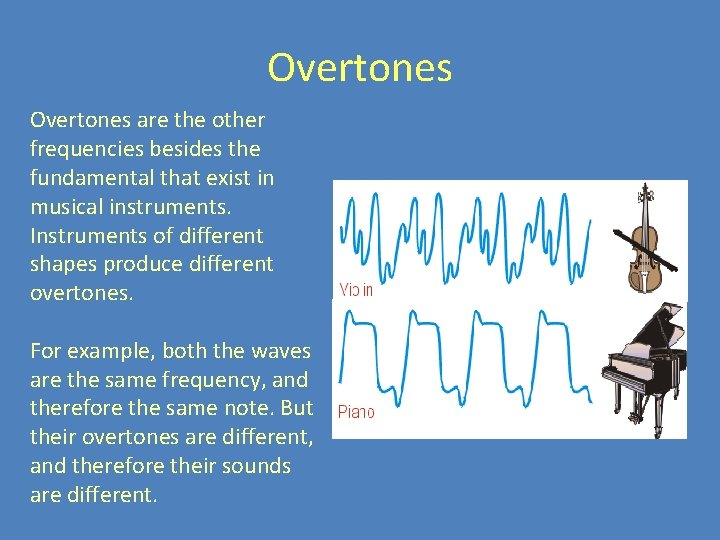 Overtones

Overtones are the other frequencies besides the fundamental that exist in musical instruments. Instruments of different shapes produce different overtones.

For example, both the waves are the same frequency, and therefore the same note. But their overtones are different, and therefore their sounds are different.

Violin

Piano